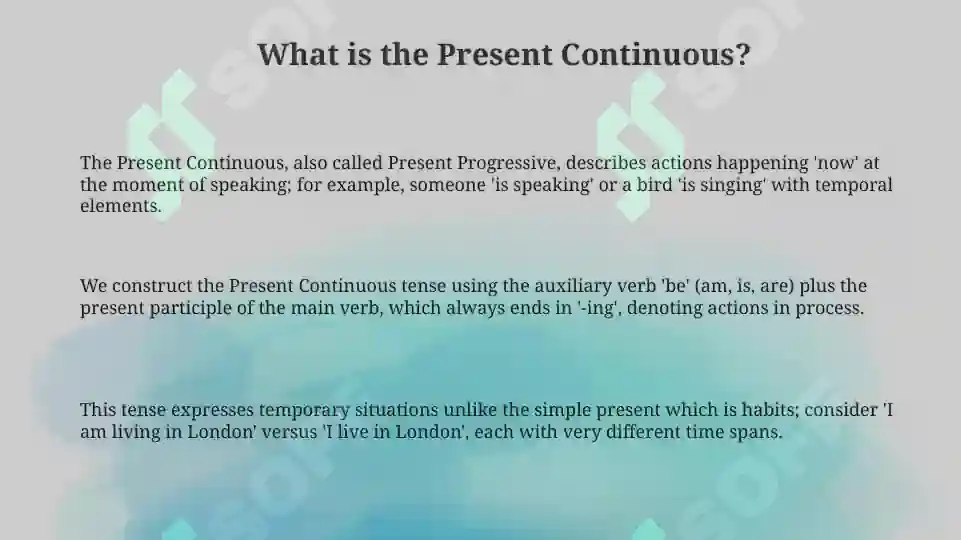 What is the Present Continuous?

The Present Continuous, also called Present Progressive, describes actions happening 'now' at the moment of speaking; for example, someone 'is speaking' or a bird 'is singing' with temporal elements.

We construct the Present Continuous tense using the auxiliary verb 'be' (am, is, are) plus the present participle of the main verb, which always ends in '-ing', denoting actions in process.

This tense expresses temporary situations unlike the simple present which is habits; consider 'I am living in London' versus 'I live in London', each with very different time spans.